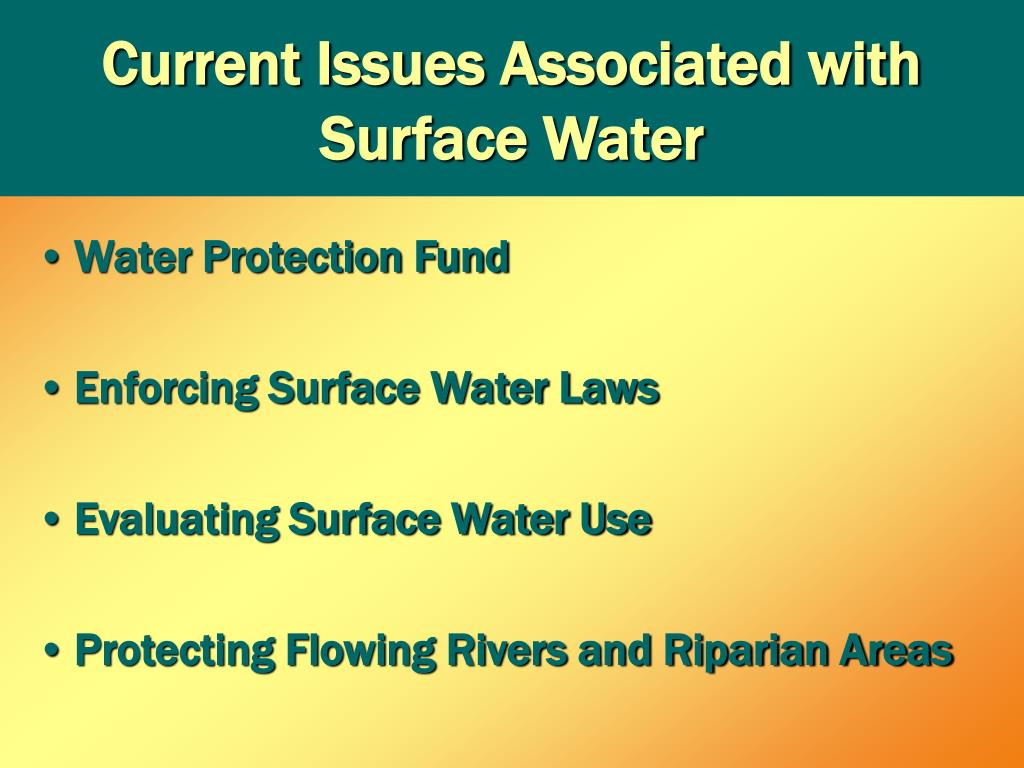 Current Issues Associated with Surface Water

• Water Protection Fund

• Enforcing Surface Water Laws

• Evaluating Surface Water Use

• Protecting Flowing Rivers and Riparian Areas